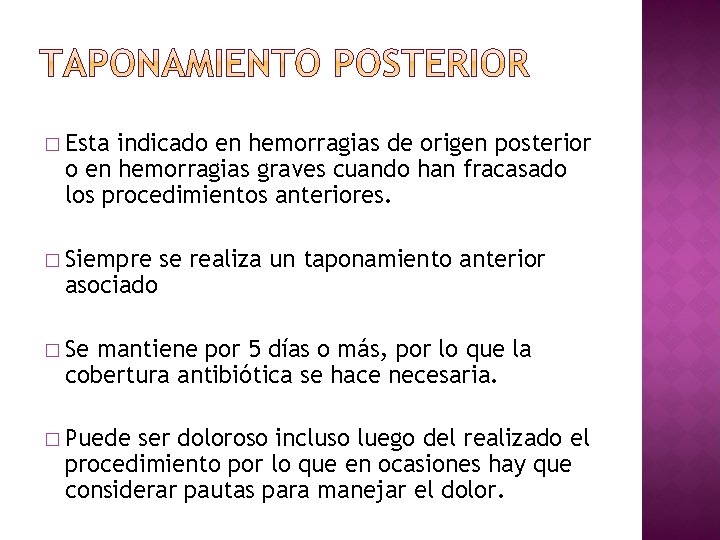 TAPONAMIENTO POSTERIOR

□ Esta indicado en hemorragias de origen posterior o en hemorragias graves cuando han fracasado los procedimientos anteriores.

□ Siempre se realiza un taponamiento anterior asociado

□ Se mantiene por 5 días o más, por lo que la cobertura antibiótica se hace necesaria.

□ Puede ser doloroso incluso luego del realizado el procedimiento por lo que en ocasiones hay que considerar pautas para manejar el dolor.